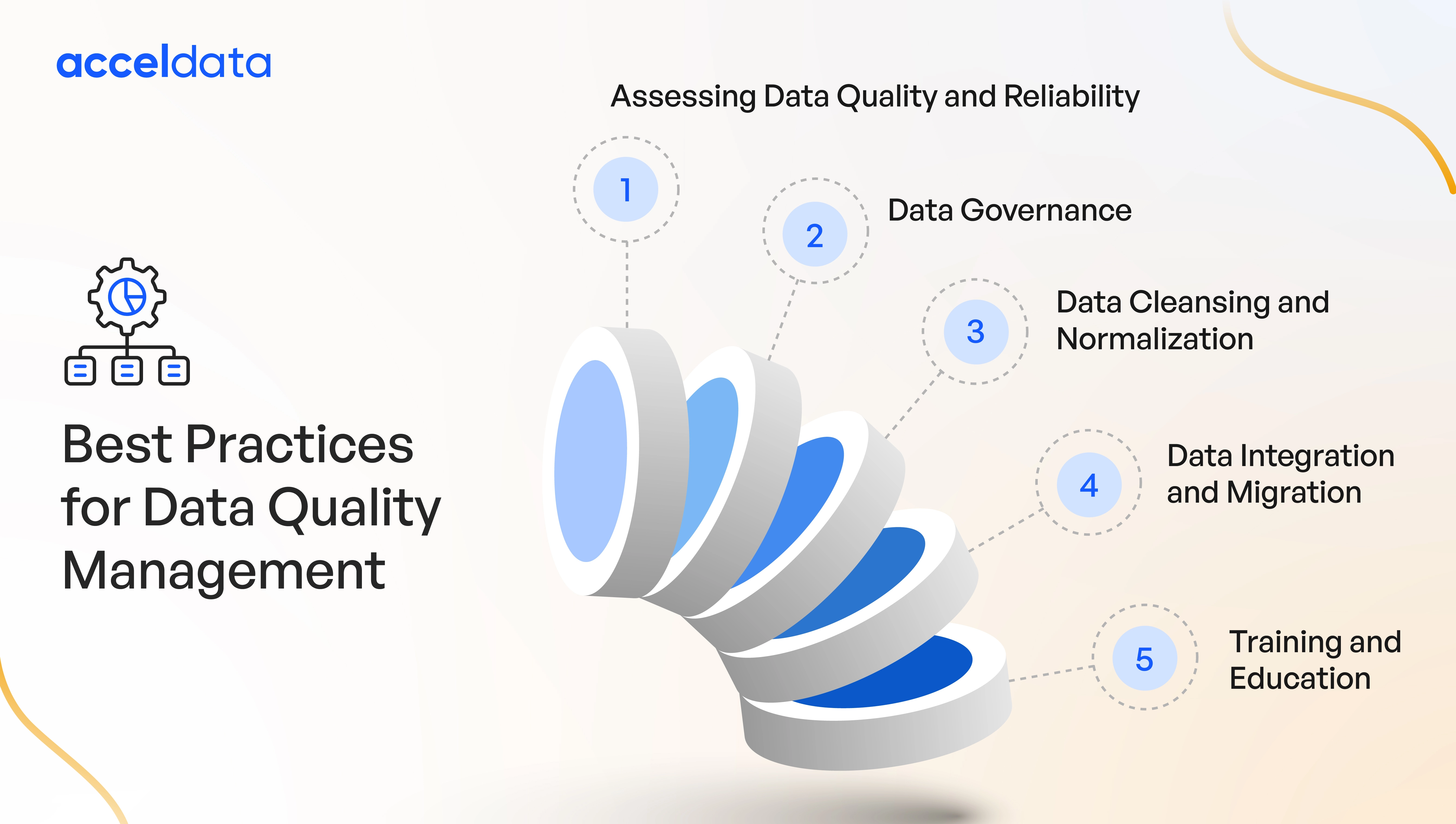 acceldata

Best Practices for Data Quality Management

Assessing Data Quality and Reliability

1

2

Data Governance

3

Data Cleansing and Normalization

4

Data Integration and Migration

5

Training and Education